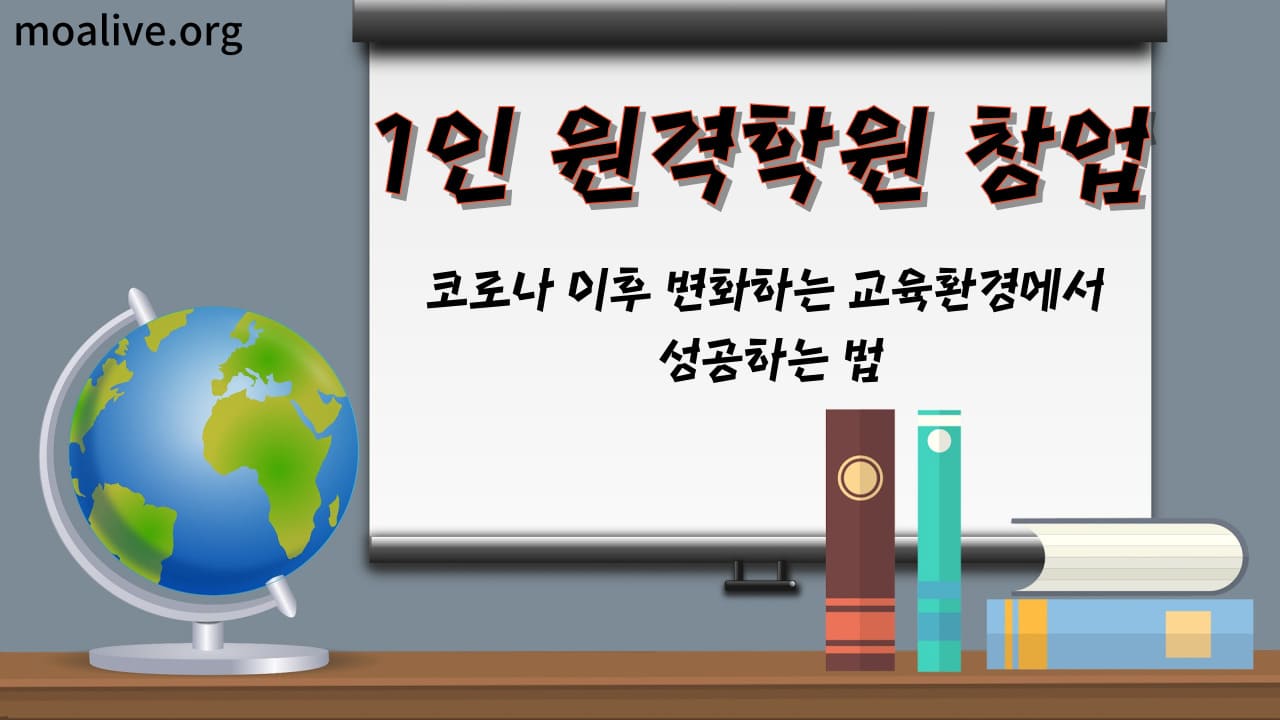 moalive.org

1인 원격학원 창업

코로나 이후 변화하는 교육환경에서 성공하는 법